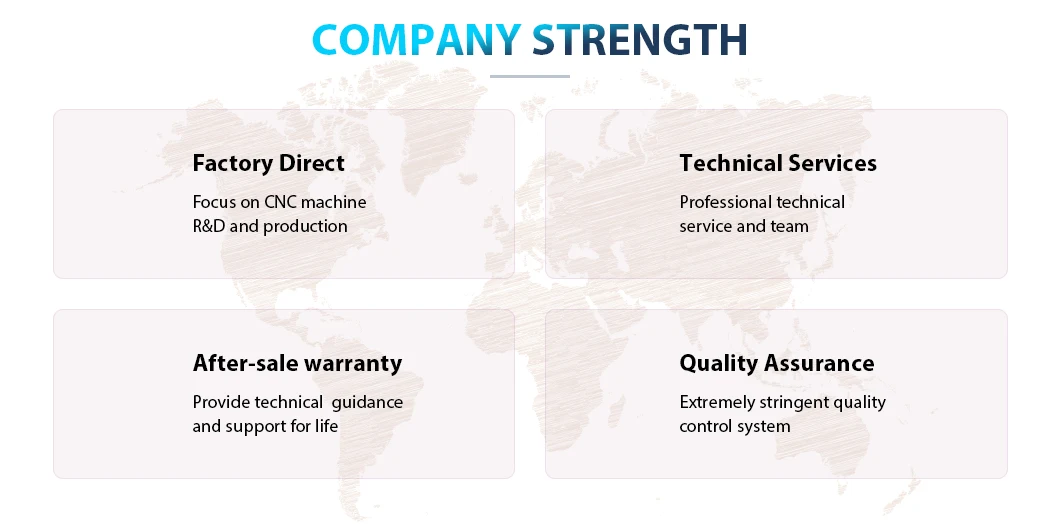 COMPANY STRENGTH

Factory Direct

Focus on CNC machine R&D and production

Technical Services

Professional technical service and team

After-sale warranty

Provide technical guidance and support for life

Quality Assurance

Extremely stringent quality control system